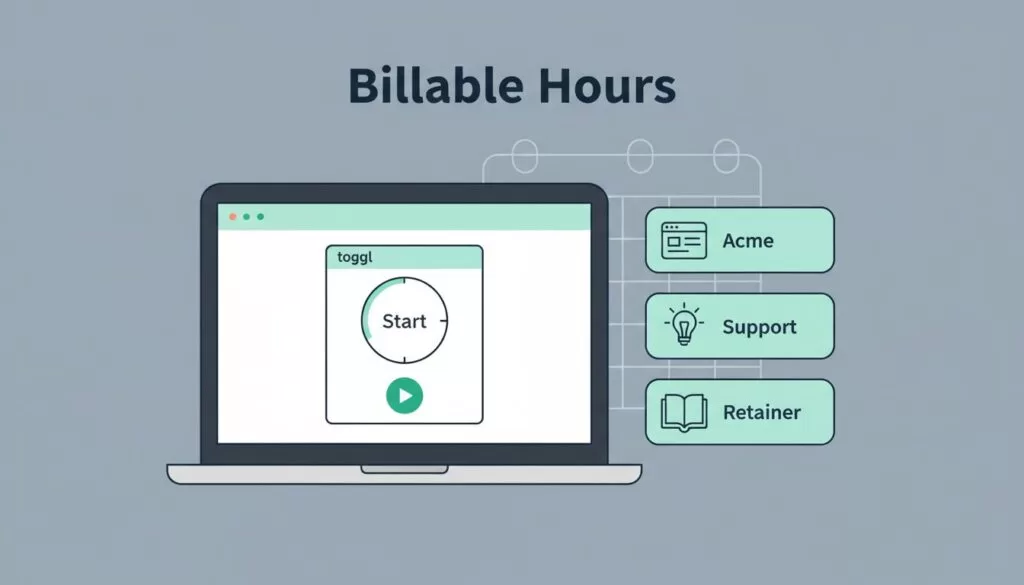 Billable Hours

toggl

Start

Acme

Support

Retainer